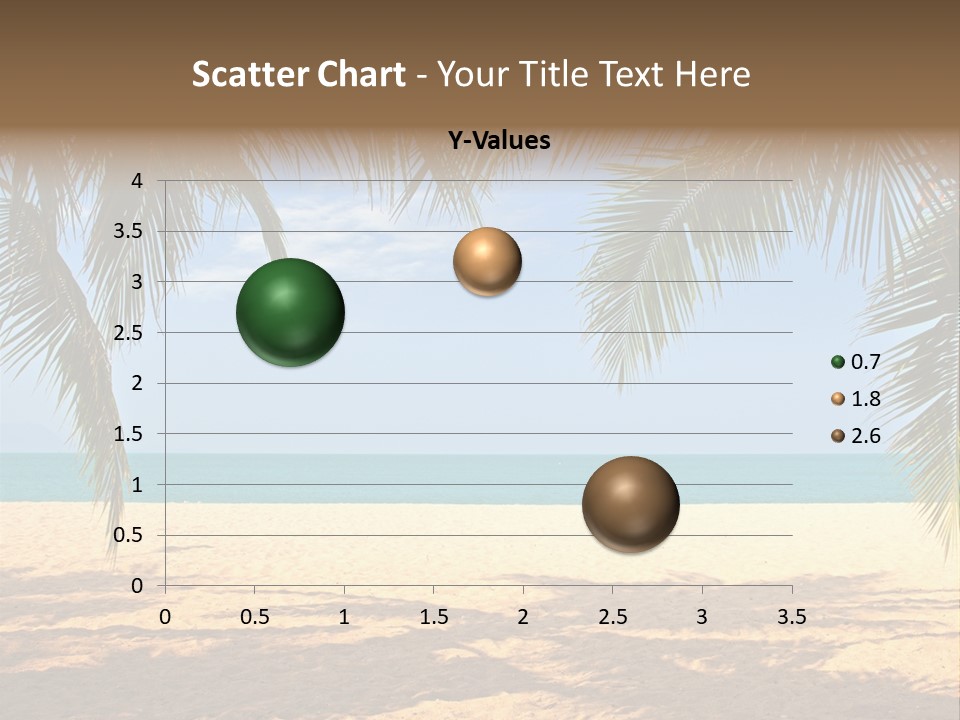 Scatter Chart - Your Title Text Here

Y-Values

4
3.5
3
2.5
2
1.5
1
0.5
0

0 0.5 1 1.5 2 2.5 3 3.5

0.7
1.8
2.6